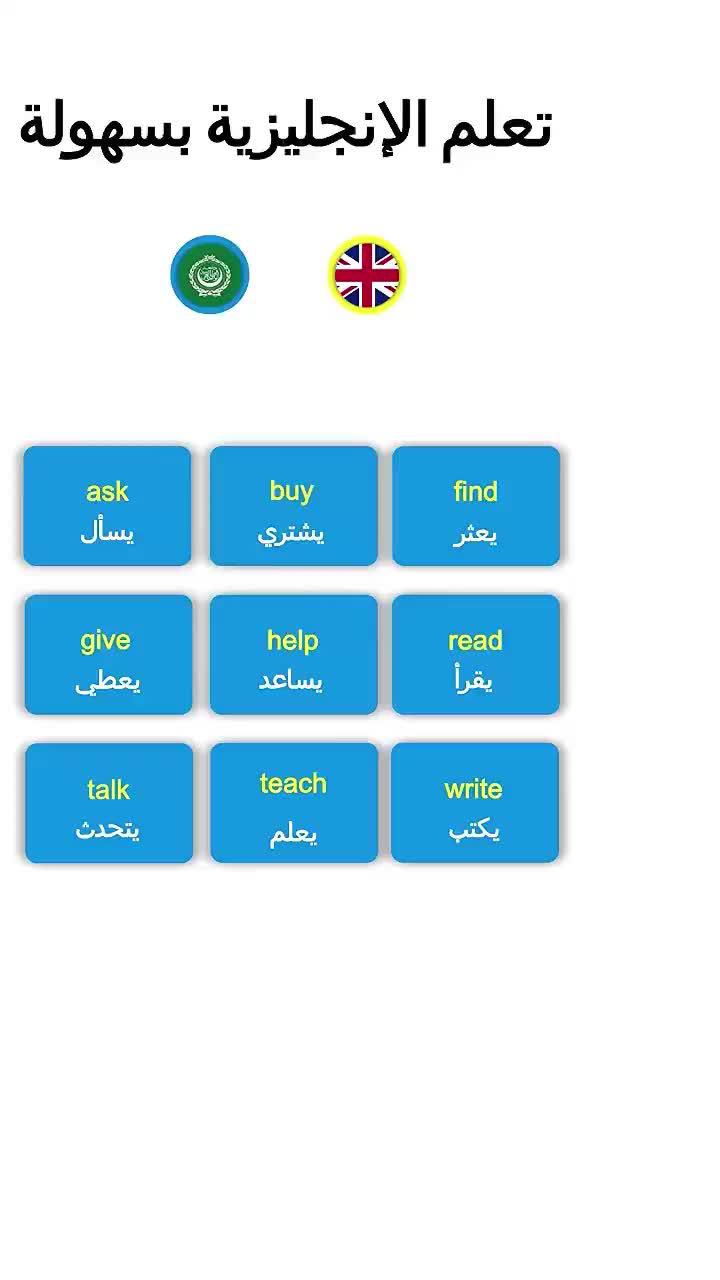 تعلم الإنجليزية بسهولة

ask
يسأل

buy
يشتري

find
يعثر

give
يعطي

help
يساعد

read
يقرأ

talk
يتحدث

teach
يعلم

write
يكتب